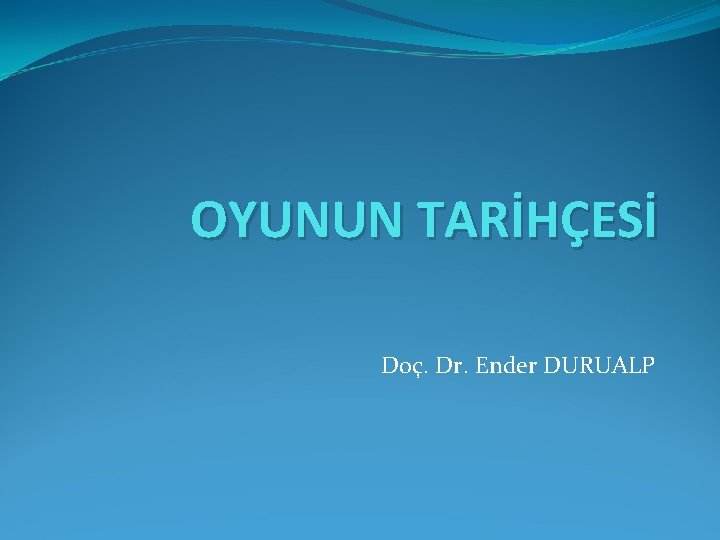 OYUNUN TARİHÇESİ

Doç. Dr. Ender DURUALP